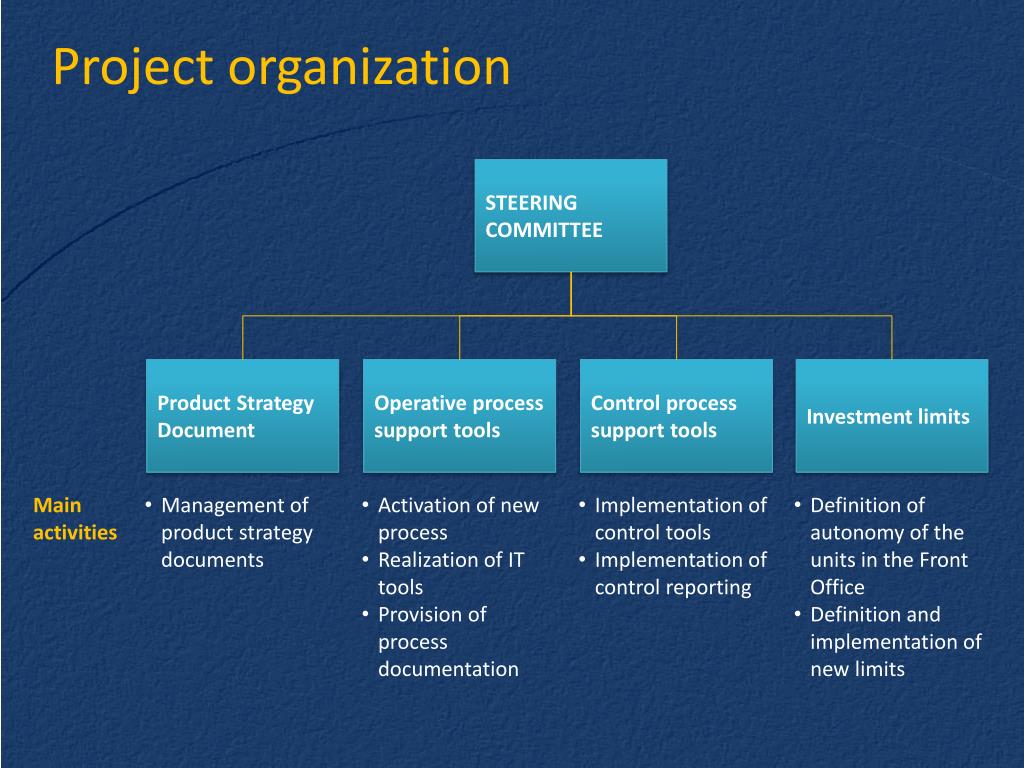 Project organization

STEERING COMMITTEE

Product Strategy Document

Operative process support tools

Control process support tools

Investment limits

Main activities

• Management of product strategy documents

• Activation of new process
• Realization of IT tools
• Provision of process documentation

• Implementation of control tools
• Implementation of control reporting

• Definition of autonomy of the units in the Front Office
• Definition and implementation of new limits